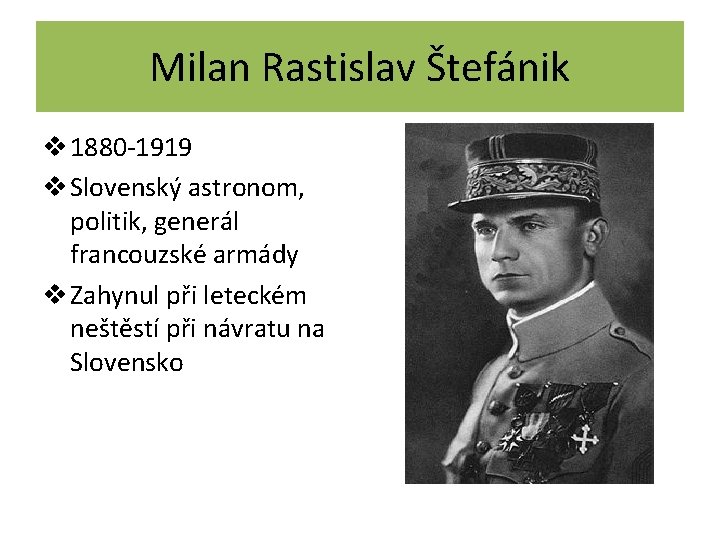 Milan Rastislav Štefánik

❖ 1880-1919
❖ Slovenský astronom, politik, generál francouzské armády
❖ Zahynul při leteckém neštěstí při návratu na Slovensko